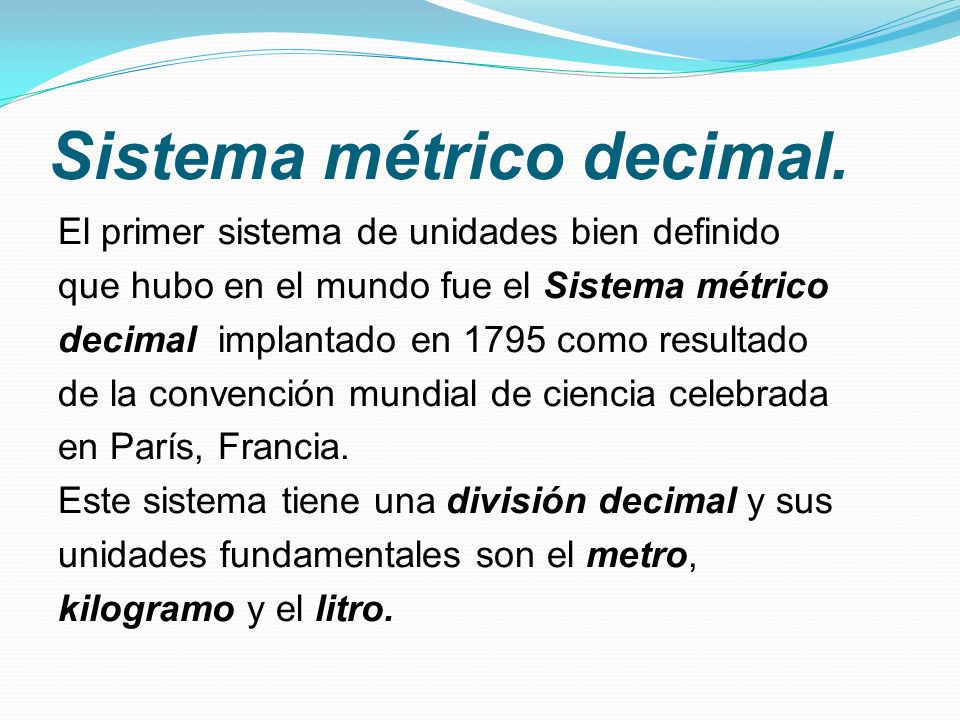 Sistema métrico decimal.

El primer sistema de unidades bien definido que hubo en el mundo fue el Sistema métrico decimal implantado en 1795 como resultado de la convención mundial de ciencia celebrada en París, Francia.
Este sistema tiene una división decimal y sus unidades fundamentales son el metro, kilogramo y el litro.